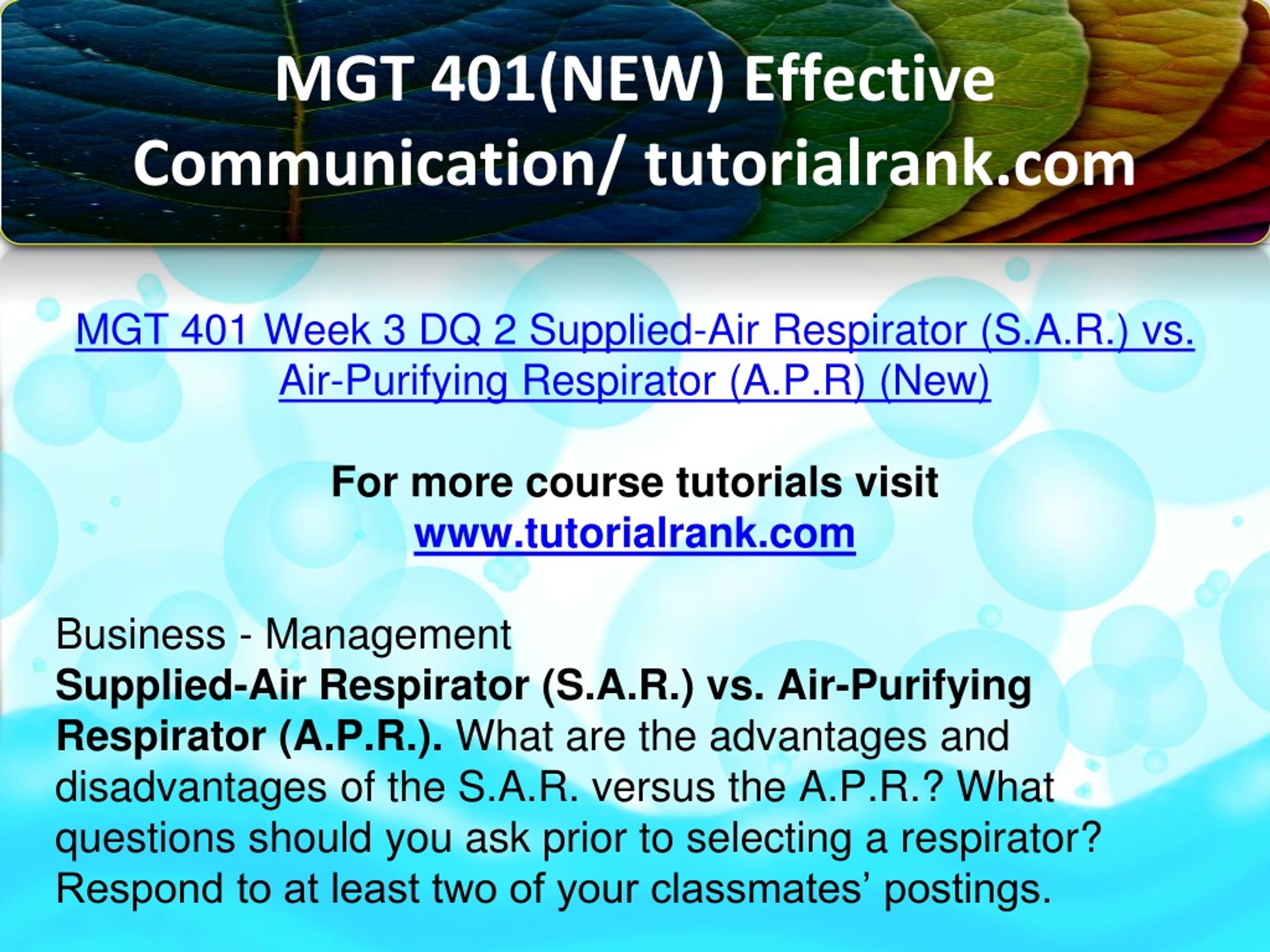 MGT 401(NEW) Effective Communication/ tutorialrank.com

MGT 401 Week 3 DQ 2 Supplied-Air Respirator (S.A.R.) vs. Air-Purifying Respirator (A.P.R) (New)

For more course tutorials visit
www.tutorialrank.com

Business - Management
Supplied-Air Respirator (S.A.R.) vs. Air-Purifying Respirator (A.P.R.). What are the advantages and disadvantages of the S.A.R. versus the A.P.R.? What questions should you ask prior to selecting a respirator? Respond to at least two of your classmates' postings.